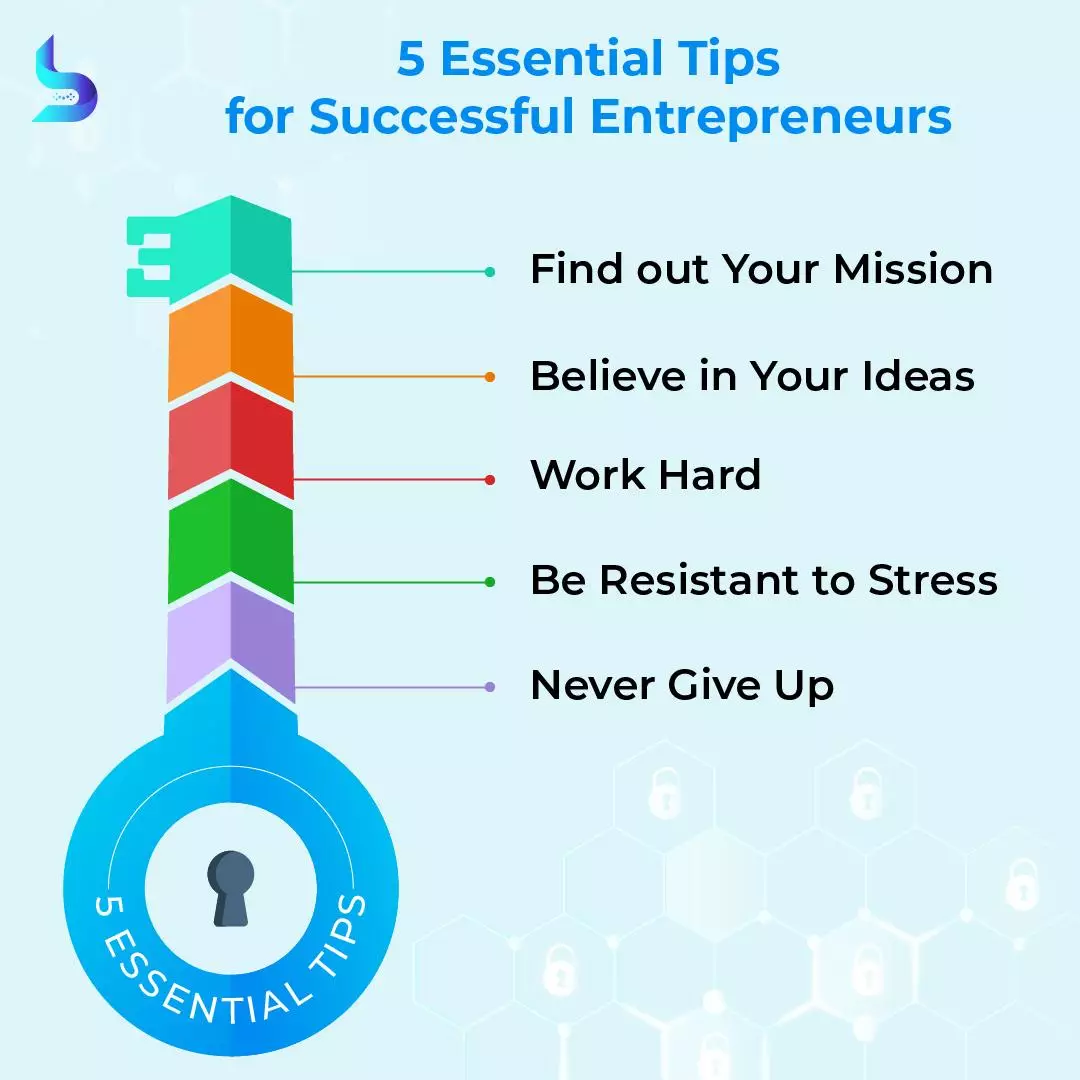 5 Essential Tips
for Successful Entrepreneurs

Find out Your Mission

Believe in Your Ideas

Work Hard

Be Resistant to Stress

Never Give Up

5 ESSENTIAL TIPS